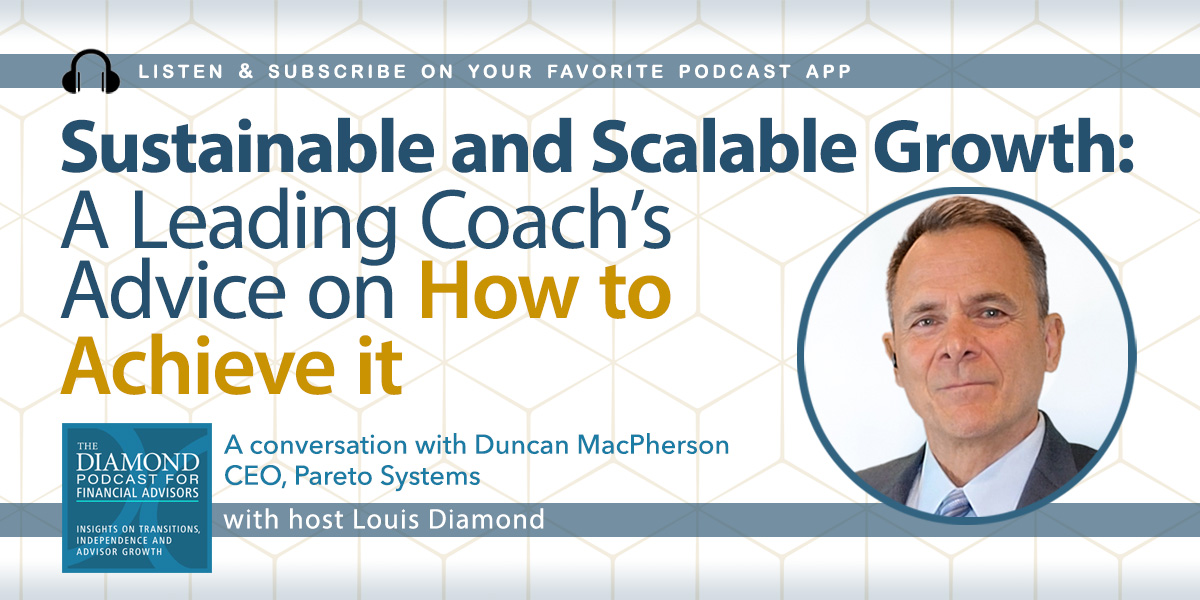 LISTEN & SUBSCRIBE ON YOUR FAVORITE PODCAST APP

Sustainable and Scalable Growth: A Leading Coach's Advice on How to Achieve it

THE DIAMOND PODCAST FOR FINANCIAL ADVISORS

INSIGHTS ON TRANSITIONS, INDEPENDENCE AND ADVISOR GROWTH

A conversation with Duncan MacPherson
CEO, Pareto Systems

with host Louis Diamond